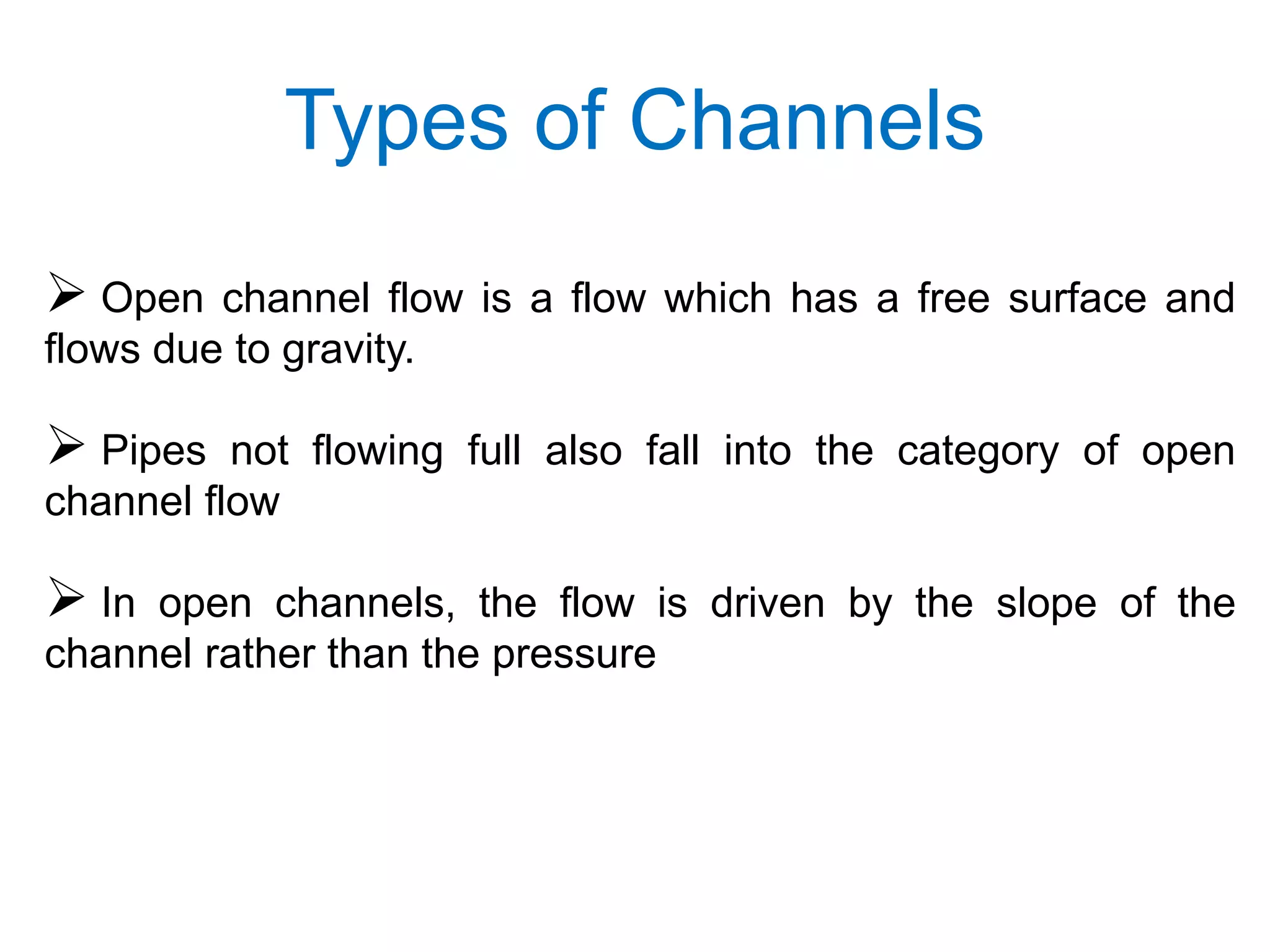 Types of Channels

➢ Open channel flow is a flow which has a free surface and flows due to gravity.

➢ Pipes not flowing full also fall into the category of open channel flow

➢ In open channels, the flow is driven by the slope of the channel rather than the pressure